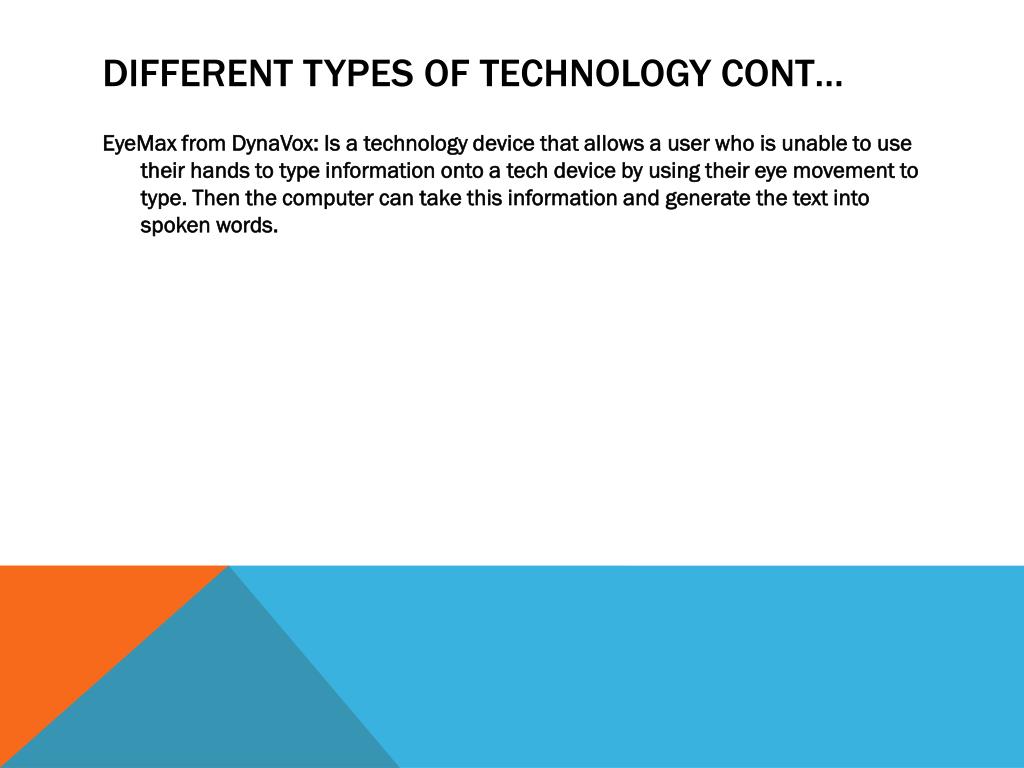 DIFFERENT TYPES OF TECHNOLOGY CONT…

EyeMax from DynaVox: Is a technology device that allows a user who is unable to use their hands to type information onto a tech device by using their eye movement to type. Then the computer can take this information and generate the text into spoken words.